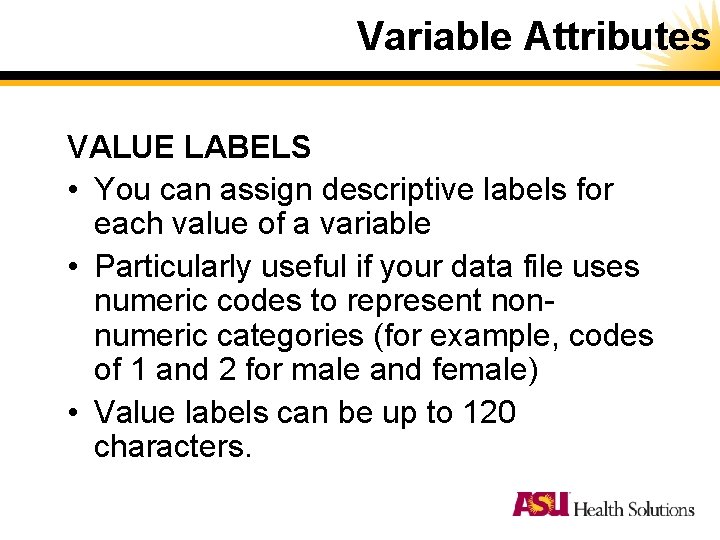 Variable Attributes

VALUE LABELS

• You can assign descriptive labels for each value of a variable
• Particularly useful if your data file uses numeric codes to represent non-numeric categories (for example, codes of 1 and 2 for male and female)
• Value labels can be up to 120 characters.

ASU Health Solutions